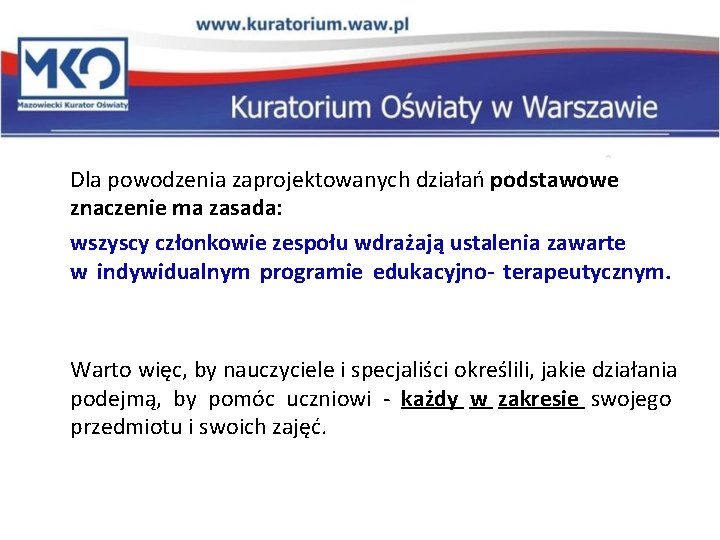 www.kuratorium.waw.pl

MKO
Mazowiecki Kurator Oświaty

Kuratorium Oświaty w Warszawie

Dla powodzenia zaprojektowanych działań podstawowe znaczenie ma zasada:

wszyscy członkowie zespołu wdrażają ustalenia zawarte w indywidualnym programie edukacyjno- terapeutycznym.

Warto więc, by nauczyciele i specjaliści określili, jakie działania podejmą, by pomóc uczniowi - każdy w zakresie swojego przedmiotu i swoich zajęć.